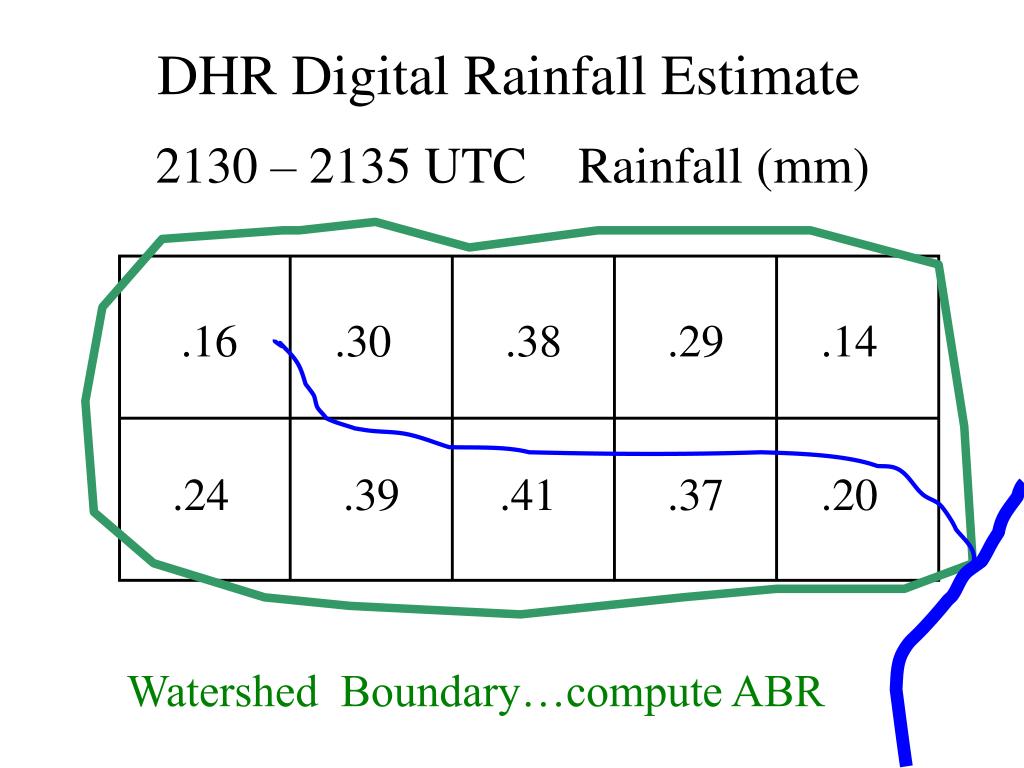 DHR Digital Rainfall Estimate

2130 – 2135 UTC Rainfall (mm)

| .16 | .30 | .38 | .29 | .14 |
|---|---|---|---|---|
| .24 | .39 | .41 | .37 | .20 |

Watershed Boundary…compute ABR